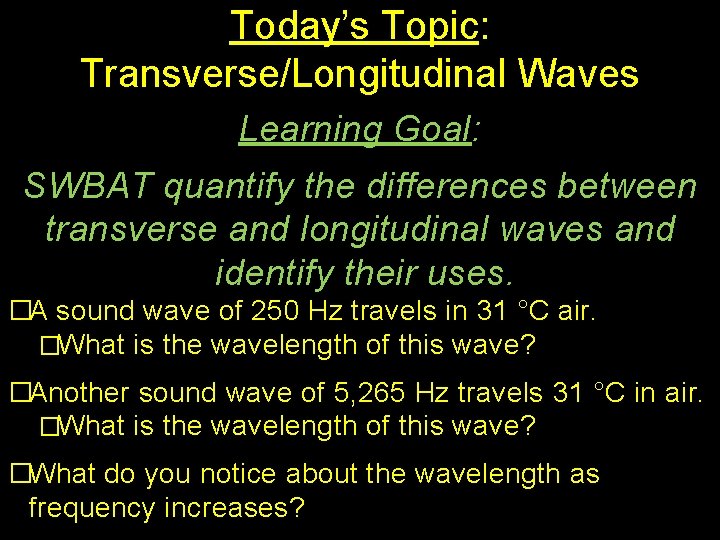 Today's Topic:
Transverse/Longitudinal Waves

Learning Goal:

SWBAT quantify the differences between transverse and longitudinal waves and identify their uses.

□A sound wave of 250 Hz travels in 31 °C air.
□What is the wavelength of this wave?

□Another sound wave of 5,265 Hz travels 31 °C in air.
□What is the wavelength of this wave?

□What do you notice about the wavelength as frequency increases?